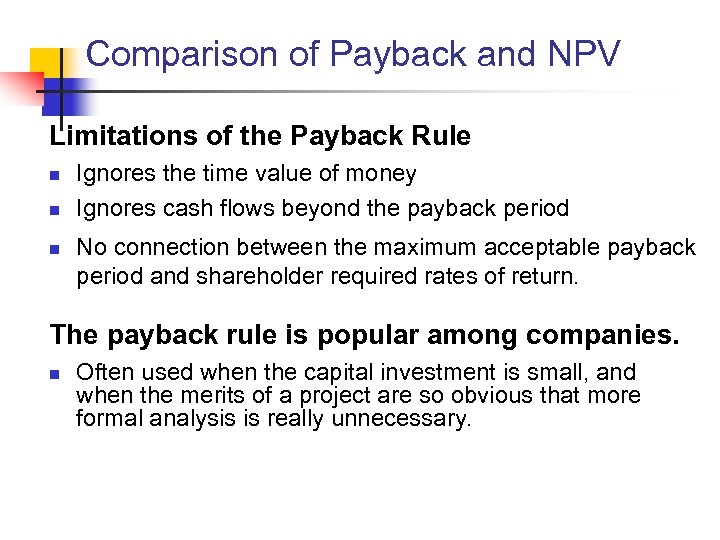 Comparison of Payback and NPV

Limitations of the Payback Rule

- Ignores the time value of money
- Ignores cash flows beyond the payback period
- No connection between the maximum acceptable payback period and shareholder required rates of return.

The payback rule is popular among companies.

- Often used when the capital investment is small, and when the merits of a project are so obvious that more formal analysis is really unnecessary.